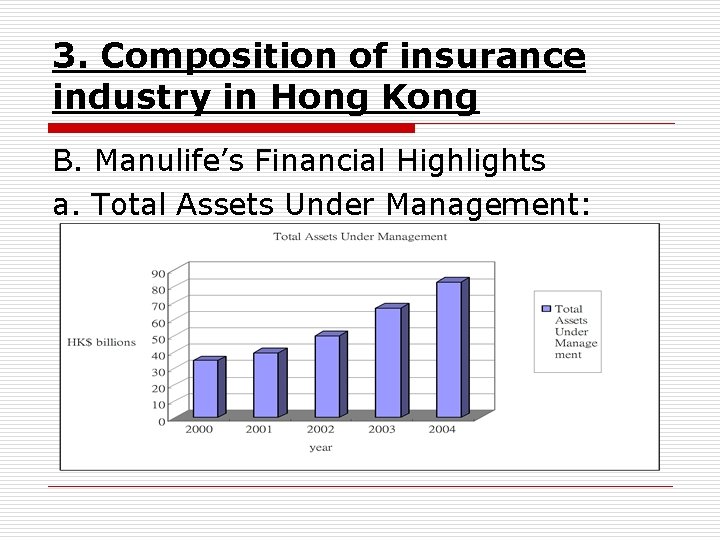 3. Composition of insurance industry in Hong Kong

B. Manulife's Financial Highlights

a. Total Assets Under Management:

Total Assets Under Management

HK$ billions

90
80
70
60
50
40
30
20
10
0

2000 2001 2002 2003 2004

year

Total Assets Under Management